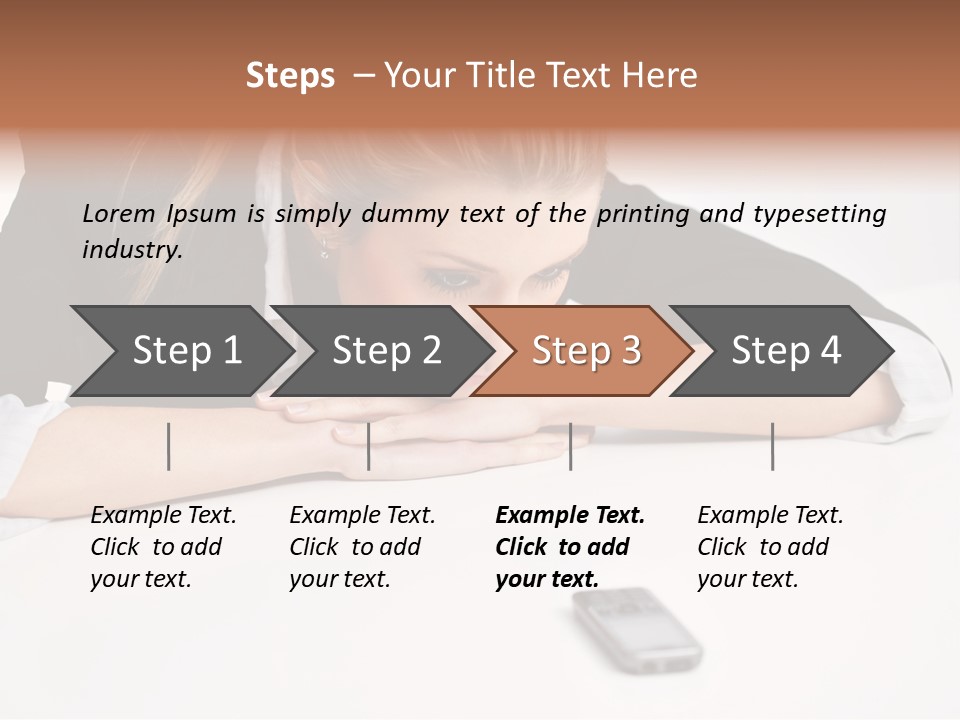 Steps – Your Title Text Here

Lorem Ipsum is simply dummy text of the printing and typesetting industry.

Step 1

Step 2

Step 3

Step 4

Example Text. Click to add your text.

Example Text. Click to add your text.

Example Text. Click to add your text.

Example Text. Click to add your text.